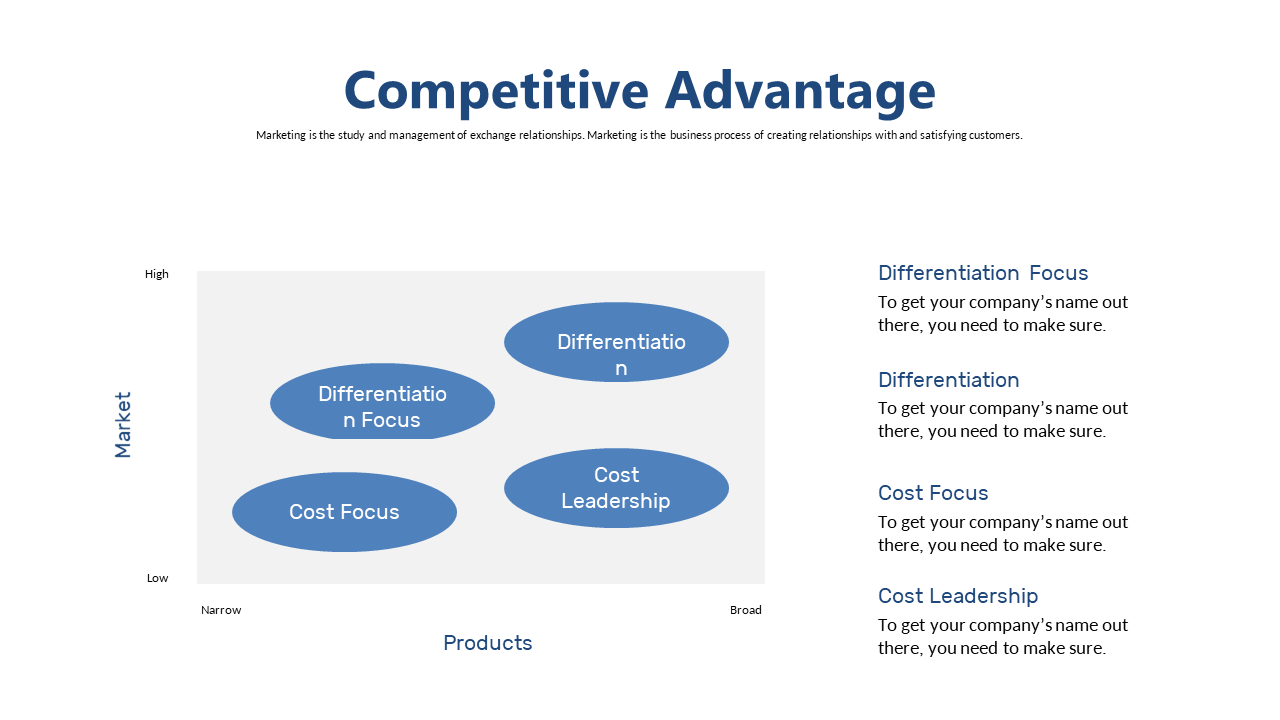 Competitive Advantage

Marketing is the study and management of exchange relationships. Marketing is the business process of creating relationships with and satisfying customers.

High

Market

Low

Differentiation

Differentiation Focus

Cost Leadership

Cost Focus

Narrow

Broad

Products

Differentiation Focus
To get your company's name out there, you need to make sure.

Differentiation
To get your company's name out there, you need to make sure.

Cost Focus
To get your company's name out there, you need to make sure.

Cost Leadership
To get your company's name out there, you need to make sure.